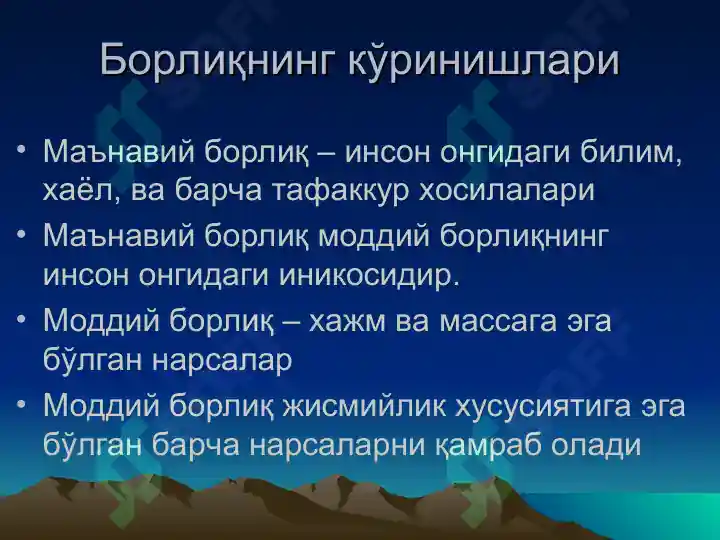 Борлиқнинг кўринишлари

• Маънавий борлиқ – инсон онгидаги билим, хаёл, ва барча тафаккур хосилалари
• Маънавий борлиқ моддий борлиқнинг инсон онгидаги иникосидир.
• Моддий борлиқ – хажм ва массага эга бўлган нарсалар
• Моддий борлиқ жисмийлик хусусиятига эга бўлган барча нарсаларни қамраб олади